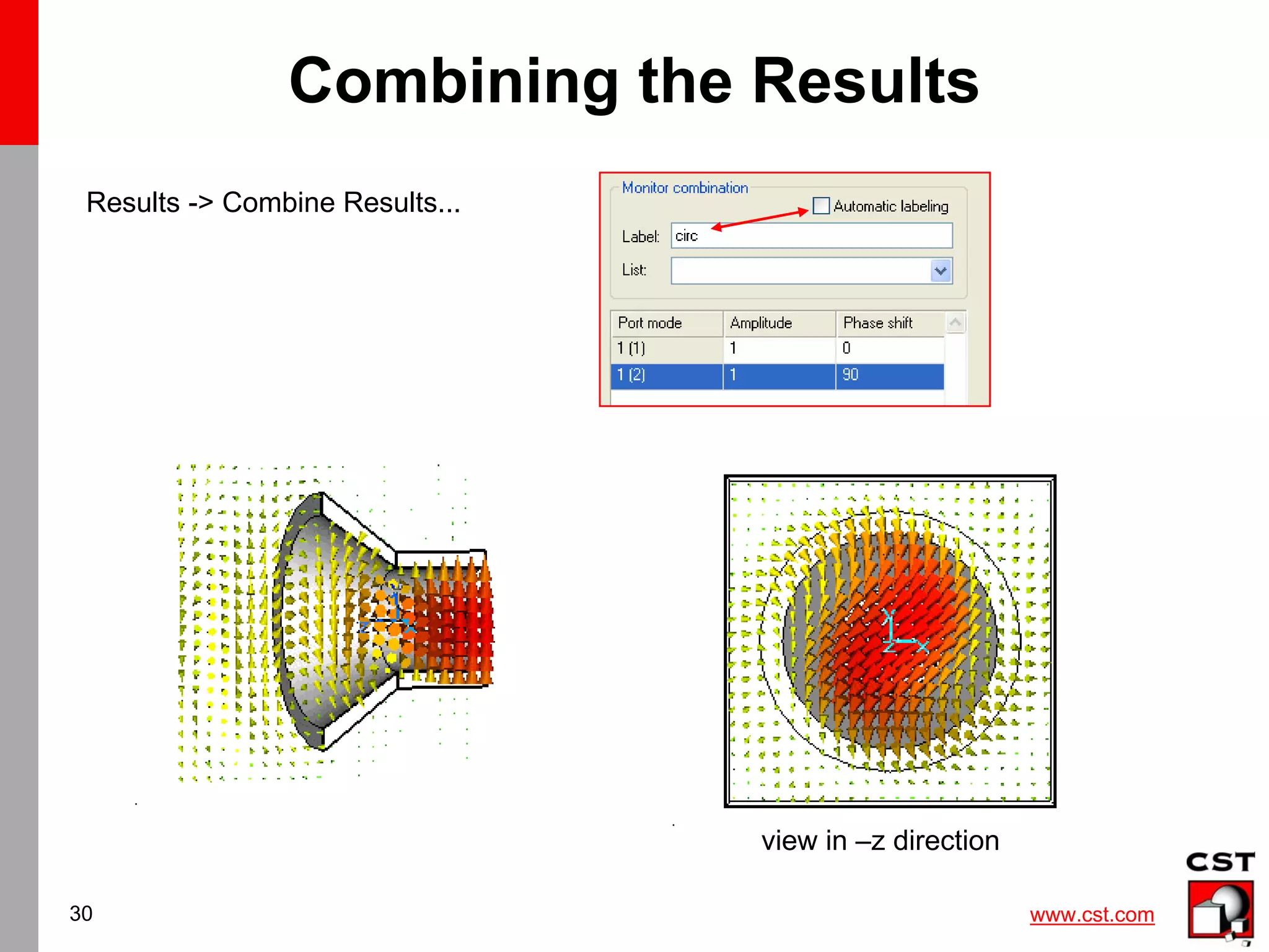 Combining the Results

Results -> Combine Results...

Monitor combination

Automatic labeling

Label: circ

List:

| Port mode | Amplitude | Phase shift |
|---|---|---|
| 1 (1) | 1 | 0 |
| 1 (2) | 1 | 90 |

view in –z direction

30

www.cst.com

CST